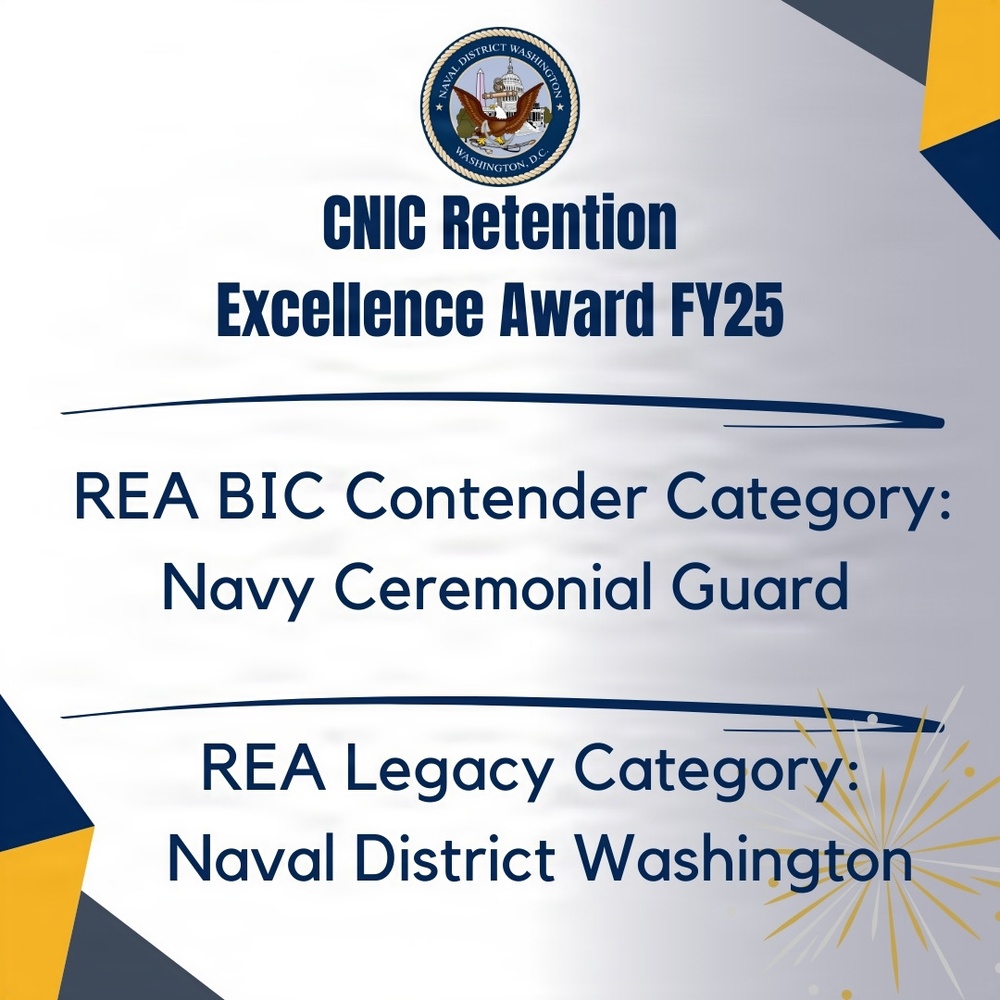 NAVAL DISTRICT WASHINGTON
WASHINGTON, D.C.

CNIC Retention Excellence Award FY25

REA BIC Contender Category: Navy Ceremonial Guard

REA Legacy Category: Naval District Washington